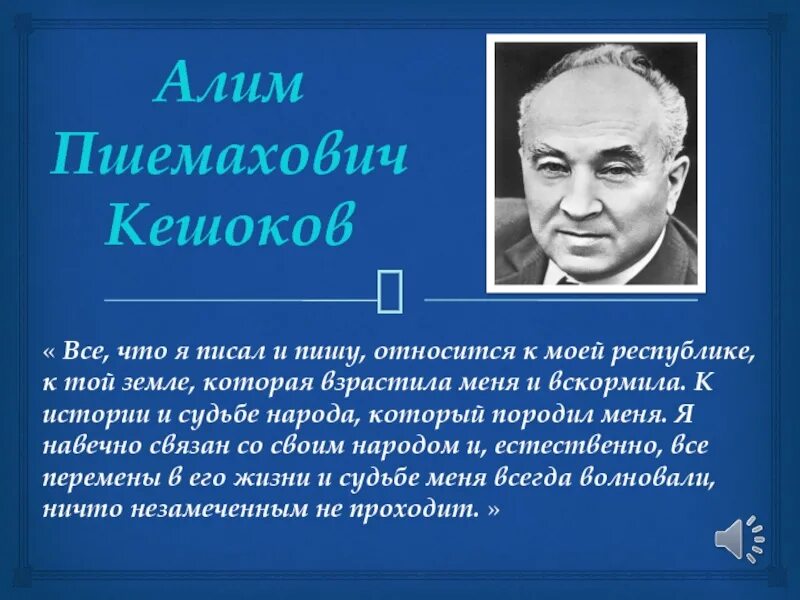 Алим Пшемахович Кешоков

« Все, что я писал и пишу, относится к моей республике, к той земле, которая взрастила меня и вскормила. К истории и судьбе народа, который породил меня. Я навечно связан со своим народом и, естественно, все перемены в его жизни и судьбе меня всегда волновали, ничто незамеченным не проходит. »